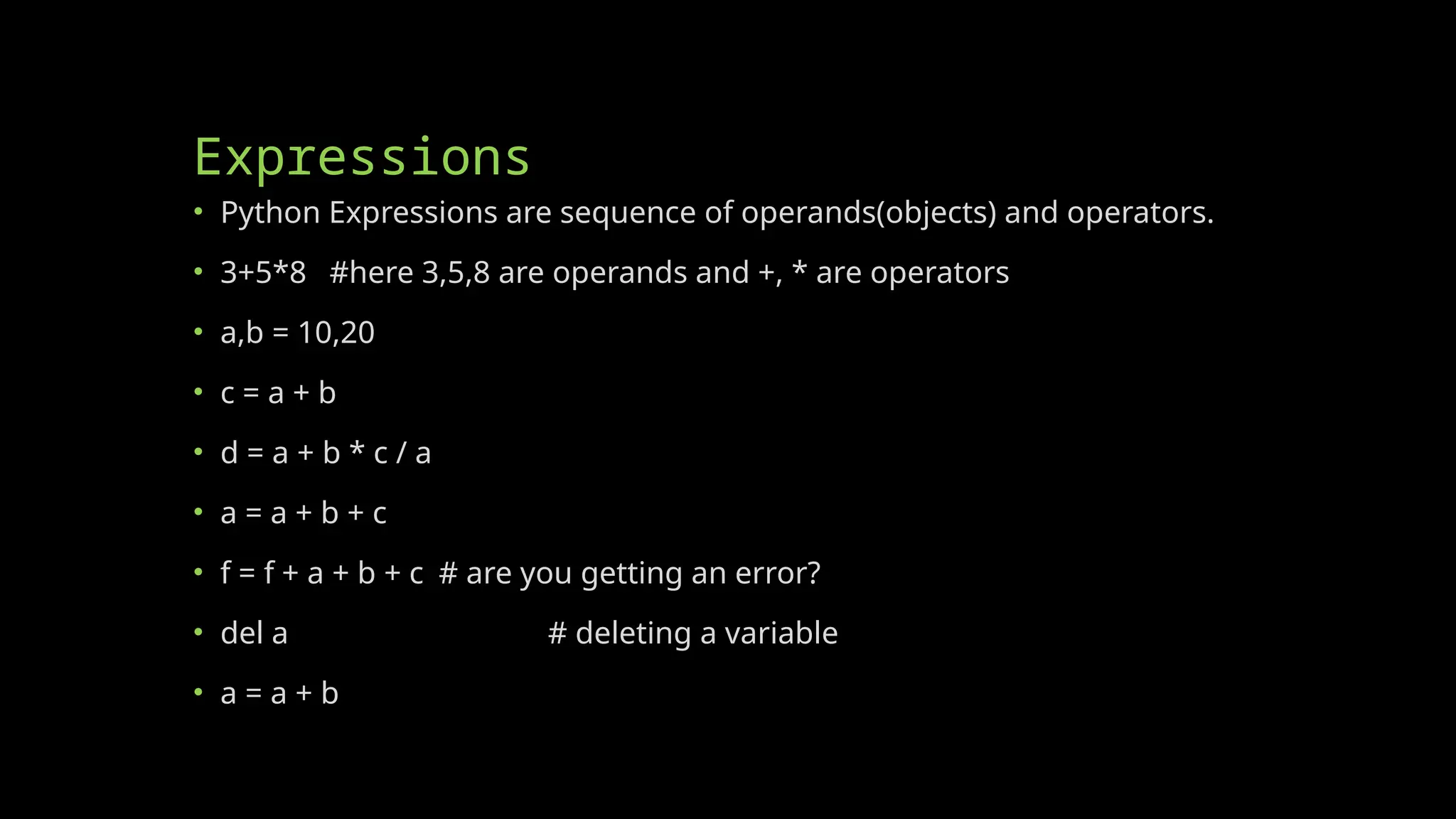 Expressions

• Python Expressions are sequence of operands(objects) and operators.

• 3+5*8 #here 3,5,8 are operands and +, * are operators

• a,b = 10,20

• c = a + b

• d = a + b * c / a

• a = a + b + c

• f = f + a + b + c # are you getting an error?

• del a # deleting a variable

• a = a + b